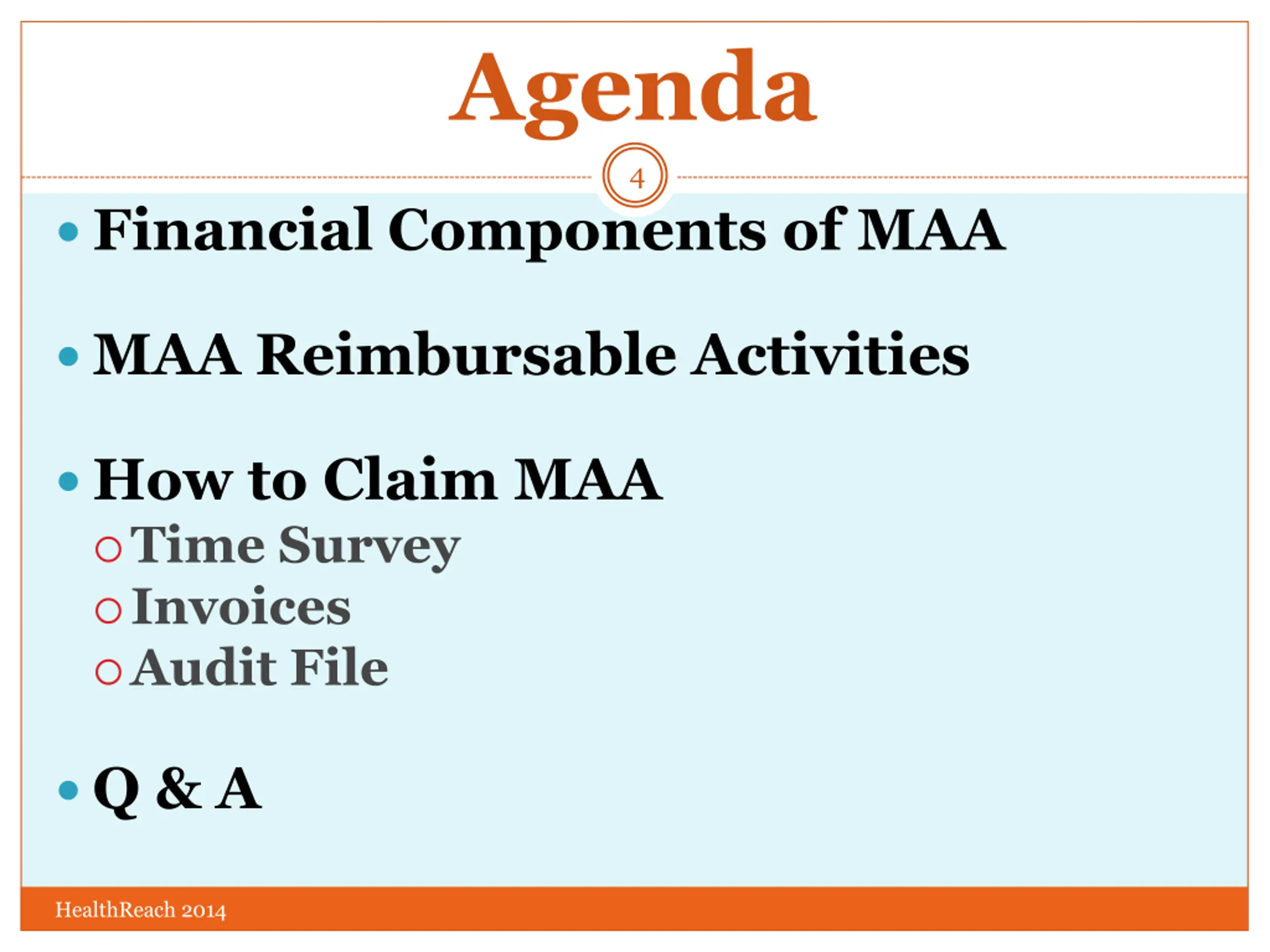 Agenda

4

• Financial Components of MAA

• MAA Reimbursable Activities

• How to Claim MAA
  ○ Time Survey
  ○ Invoices
  ○ Audit File

• Q & A

HealthReach 2014